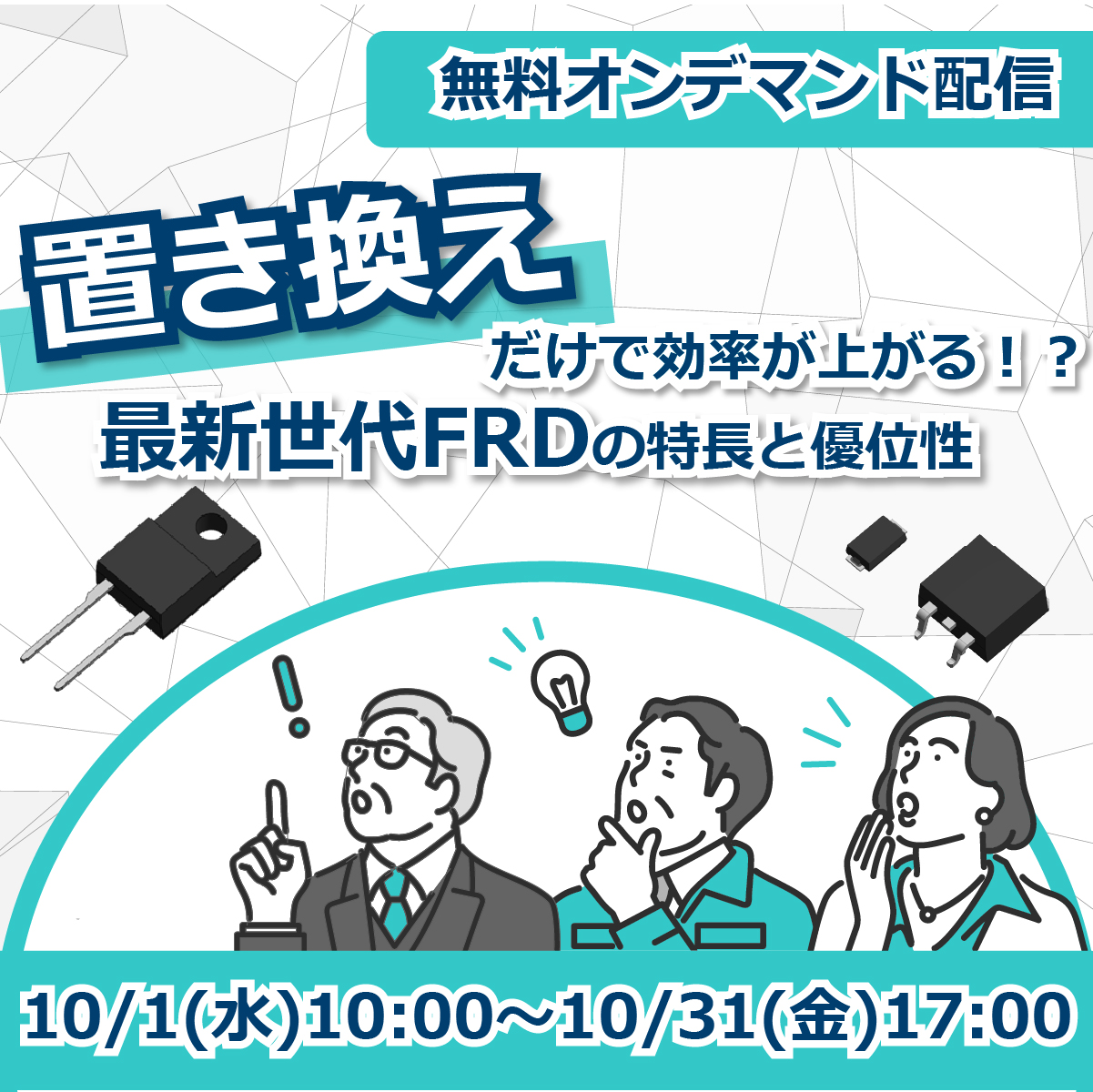 無料オンデマンド配信

置き換え
だけで効率が上がる！？
最新世代FRDの特長と優位性

10/1(水)10:00～10/31(金)17:00